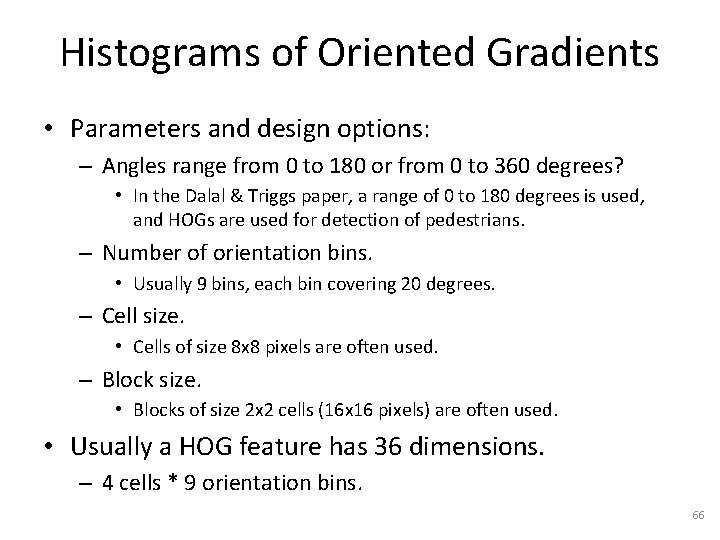 Histograms of Oriented Gradients

• Parameters and design options:
– Angles range from 0 to 180 or from 0 to 360 degrees?
• In the Dalal & Triggs paper, a range of 0 to 180 degrees is used, and HOGs are used for detection of pedestrians.
– Number of orientation bins.
• Usually 9 bins, each bin covering 20 degrees.
– Cell size.
• Cells of size 8x8 pixels are often used.
– Block size.
• Blocks of size 2x2 cells (16x16 pixels) are often used.
• Usually a HOG feature has 36 dimensions.
– 4 cells * 9 orientation bins.

66